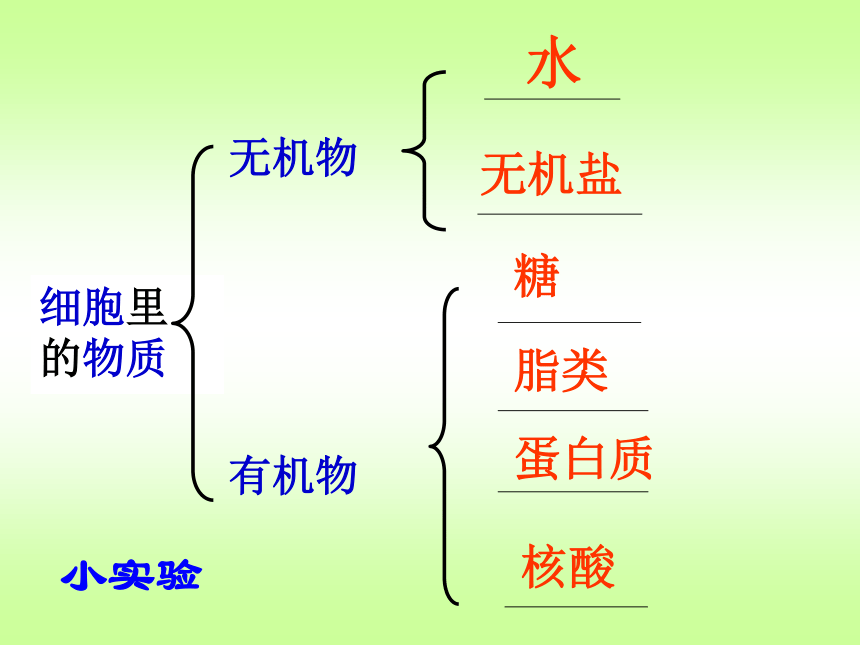 细胞里的物质

无机物

水

无机盐

有机物

糖

脂类

蛋白质

核酸

小实验